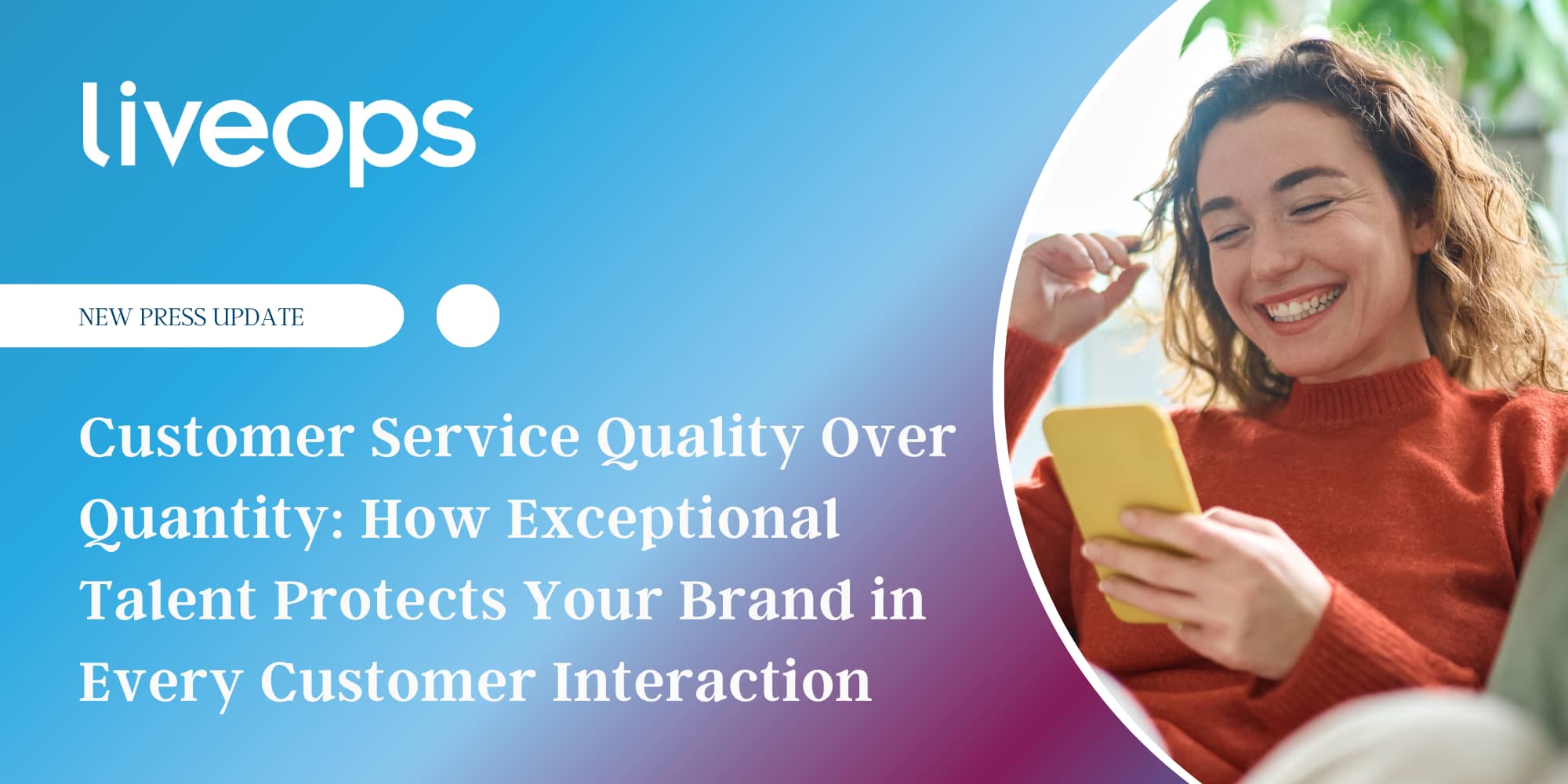 liveops

NEW PRESS UPDATE

Customer Service Quality Over Quantity: How Exceptional Talent Protects Your Brand in Every Customer Interaction